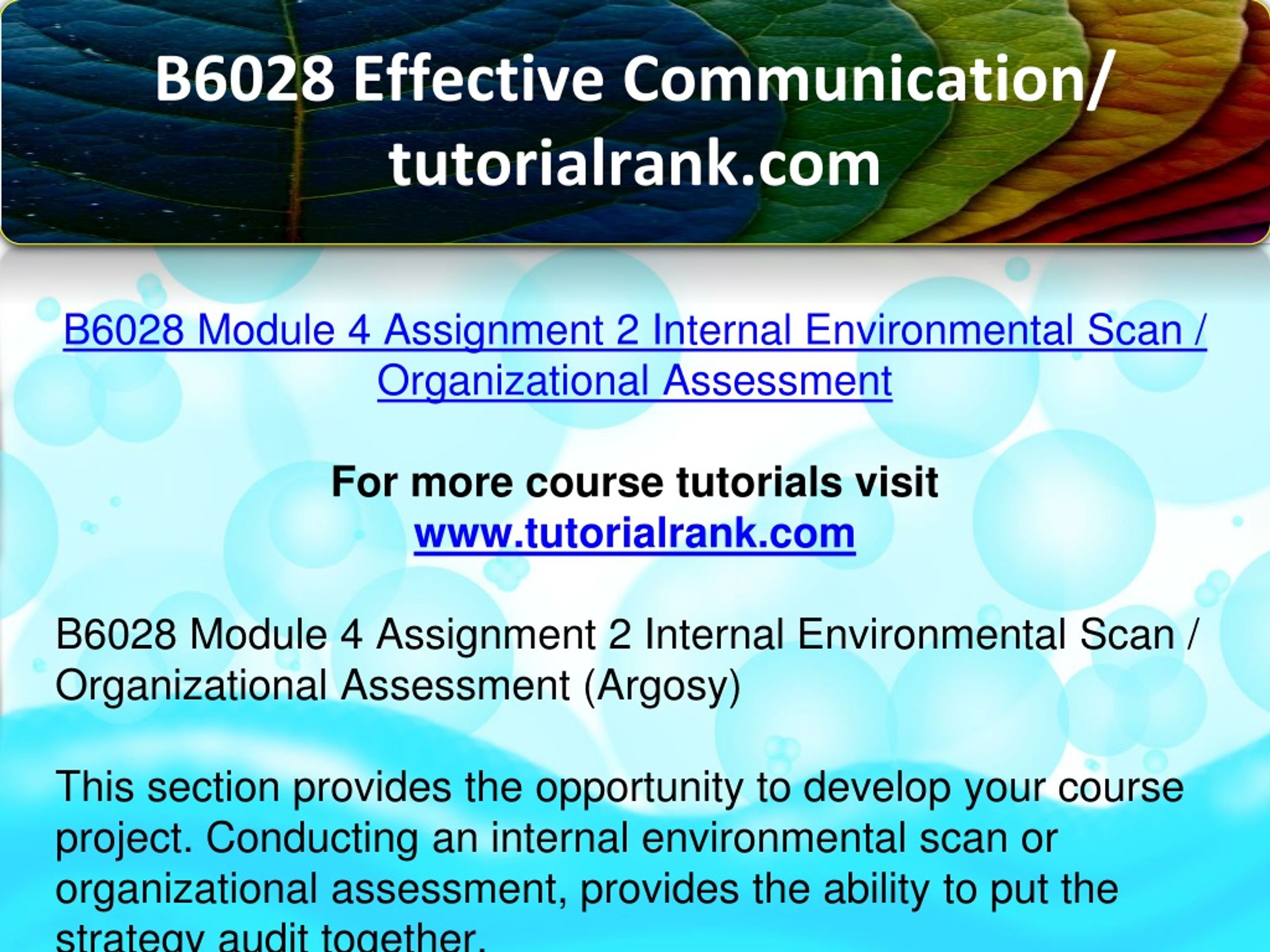 B6028 Effective Communication/ tutorialrank.com

B6028 Module 4 Assignment 2 Internal Environmental Scan / Organizational Assessment

For more course tutorials visit
www.tutorialrank.com

B6028 Module 4 Assignment 2 Internal Environmental Scan / Organizational Assessment (Argosy)

This section provides the opportunity to develop your course project. Conducting an internal environmental scan or organizational assessment, provides the ability to put the strategy audit together.